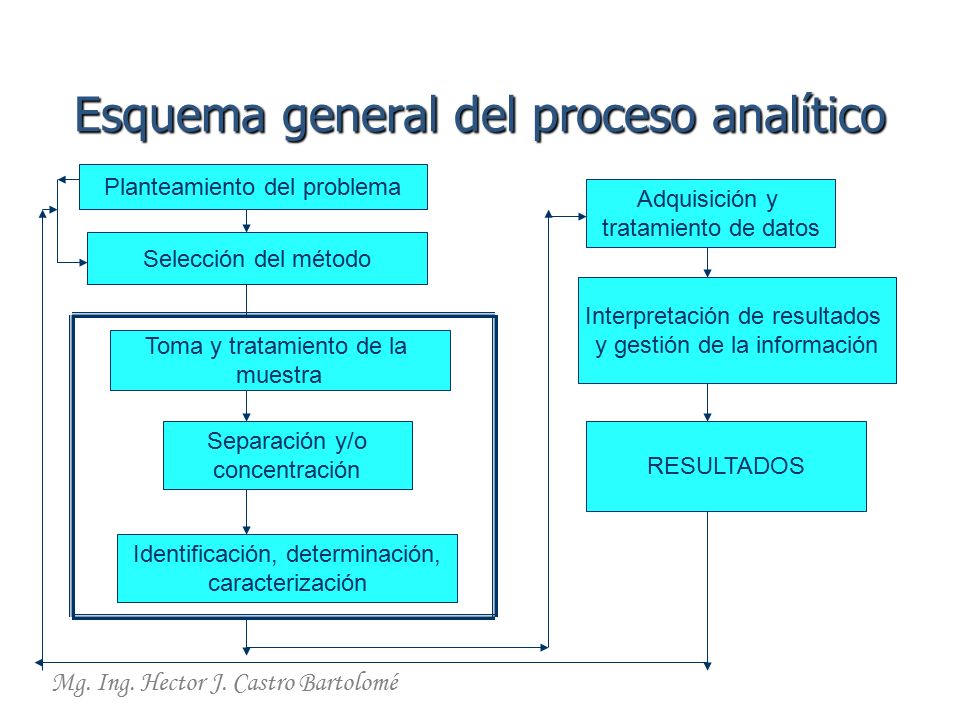 Esquema general del proceso analítico

Planteamiento del problema

Selección del método

Toma y tratamiento de la muestra

Separación y/o concentración

Identificación, determinación, caracterización

Adquisición y tratamiento de datos

Interpretación de resultados y gestión de la información

RESULTADOS

Mg. Ing. Hector J. Castro Bartolomé